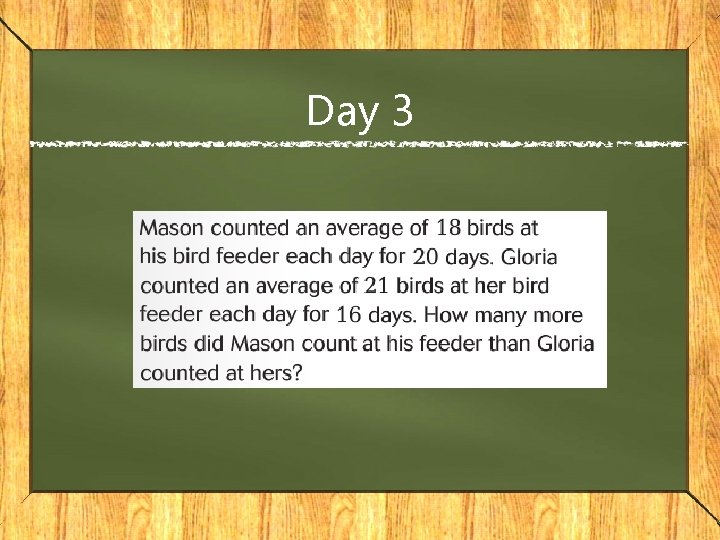 Day 3

Mason counted an average of 18 birds at his bird feeder each day for 20 days. Gloria counted an average of 21 birds at her bird feeder each day for 16 days. How many more birds did Mason count at his feeder than Gloria counted at hers?